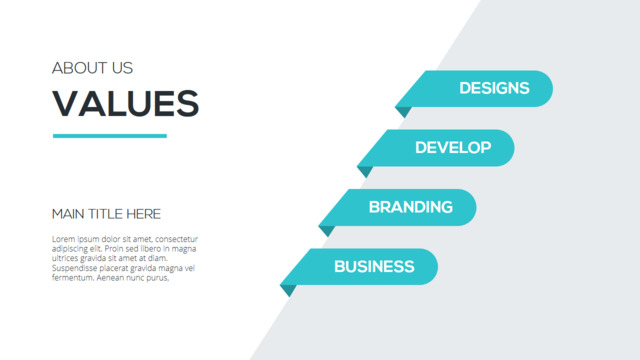 ABOUT US

VALUES

MAIN TITLE HERE

Lorem ipsum dolor sit amet, consectetur adipiscing elit. Proin sed libero in magna ultrices gravida sit amet at diam. Suspendisse placerat gravida magna vel fermentum. Aenean nunc purus,

DESIGNS

DEVELOP

BRANDING

BUSINESS